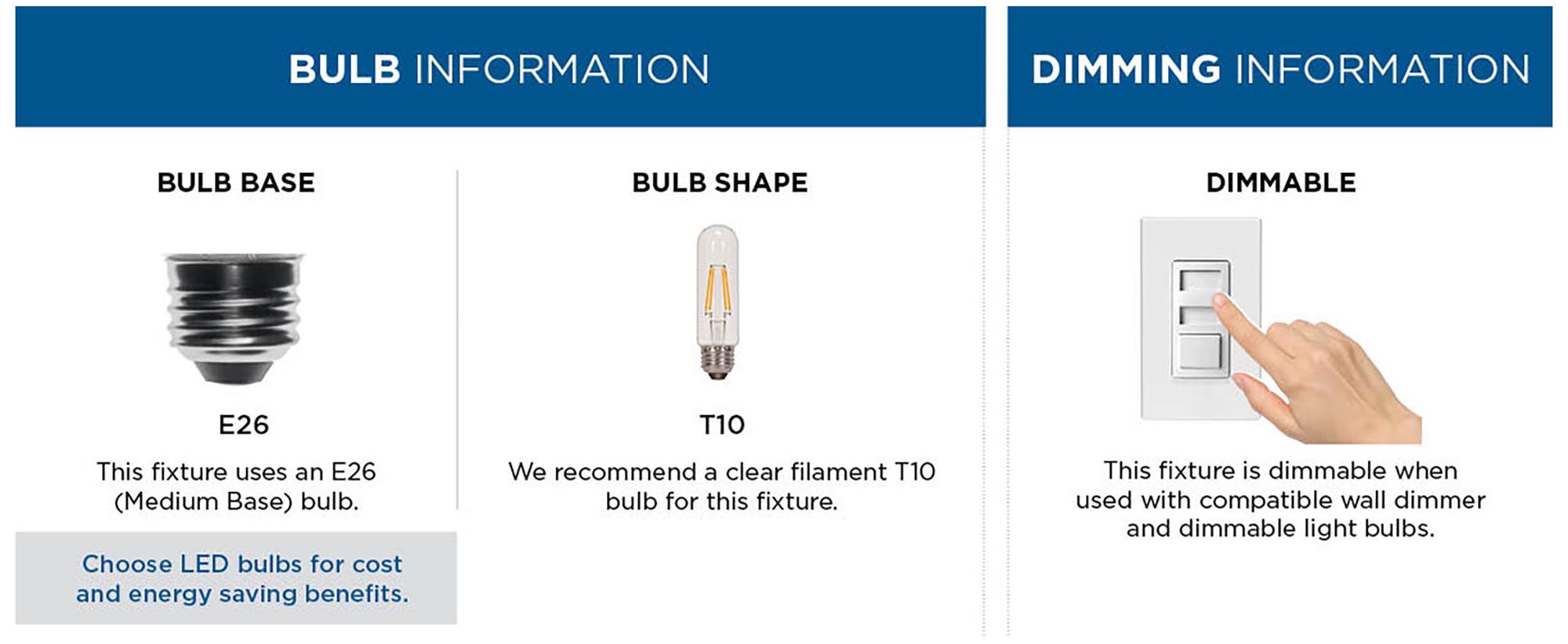 BULB INFORMATION

BULB BASE

E26

This fixture uses an E26 (Medium Base) bulb.

Choose LED bulbs for cost and energy saving benefits.

BULB SHAPE

T10

We recommend a clear filament T10 bulb for this fixture.

DIMMING INFORMATION

DIMMABLE

This fixture is dimmable when used with compatible wall dimmer and dimmable light bulbs.